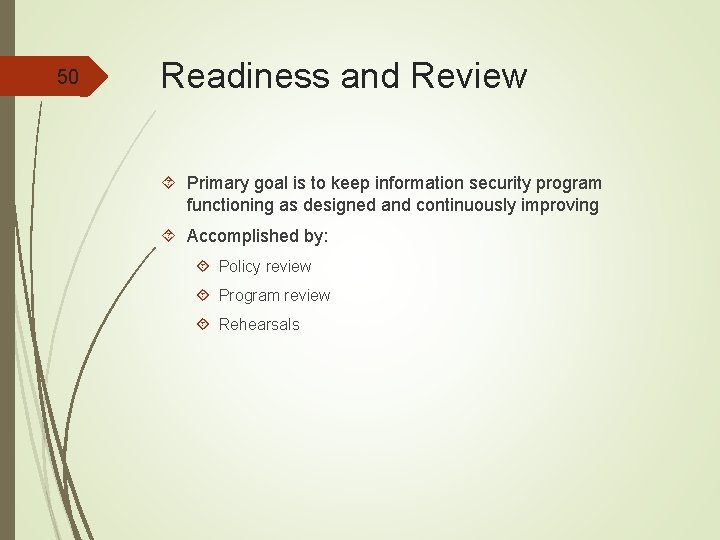 50

Readiness and Review

Primary goal is to keep information security program functioning as designed and continuously improving

Accomplished by:

Policy review

Program review

Rehearsals